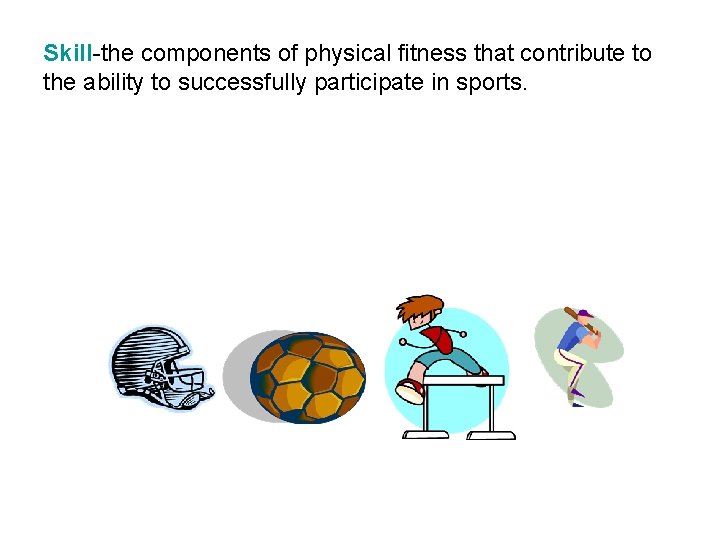 Skill-the components of physical fitness that contribute to the ability to successfully participate in sports.